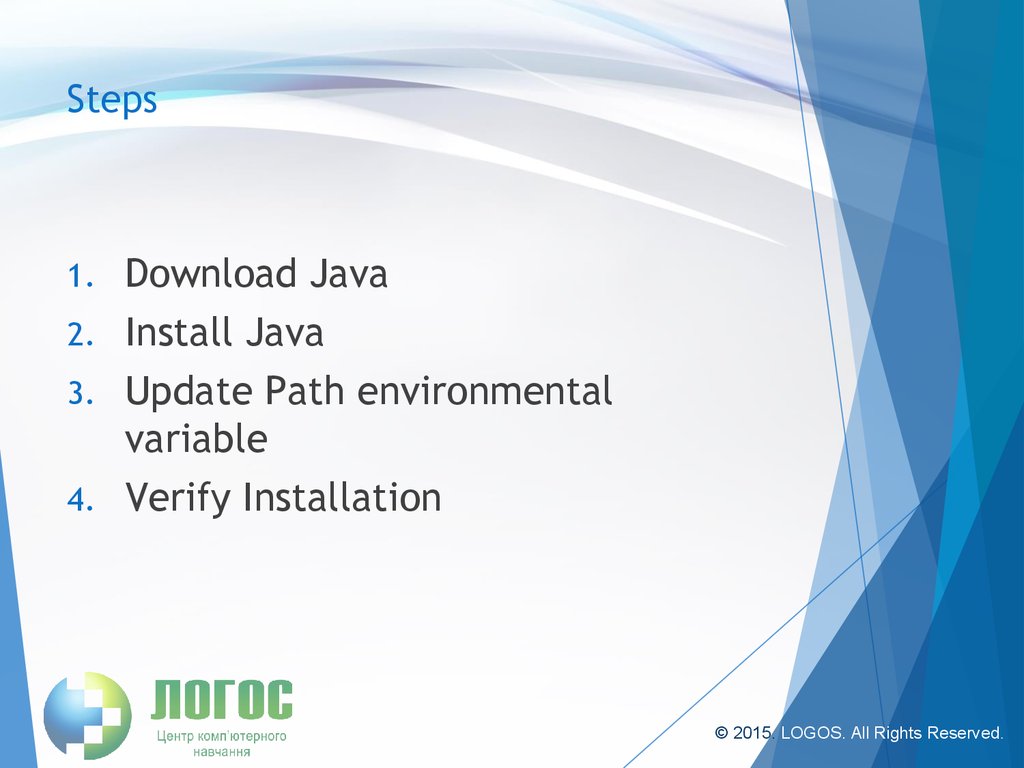 Steps

1. Download Java
2. Install Java
3. Update Path environmental variable
4. Verify Installation

ЛОГОС
Центр комп'ютерного навчання

© 2015. LOGOS. All Rights Reserved.